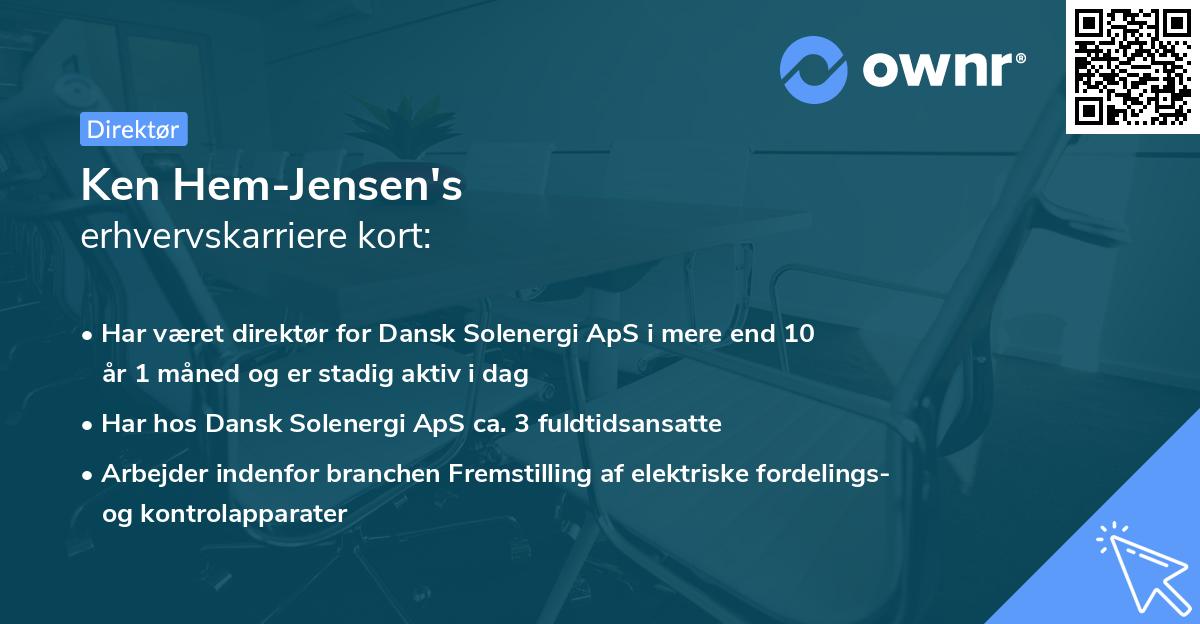 ownr®

Direktør

Ken Hem-Jensen's
erhvervskarriere kort:

• Har været direktør for Dansk Solenergi ApS i mere end 10 år 1 måned og er stadig aktiv i dag

• Har hos Dansk Solenergi ApS ca. 3 fuldtidsansatte

• Arbejder indenfor branchen Fremstilling af elektriske fordelings- og kontrolapparater